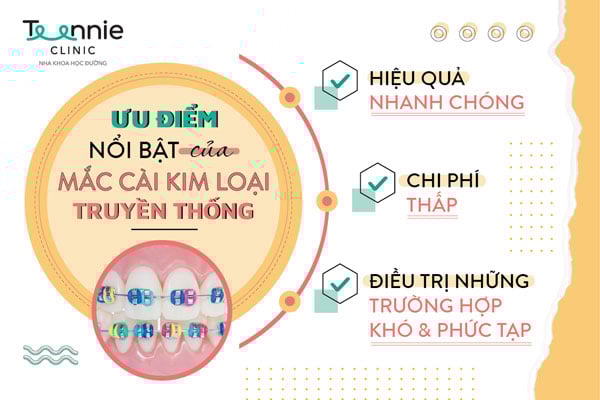 Teennie
CLINIC
NHA KHOA HỌC ĐƯỜNG

ƯU ĐIỂM
NỔI BẬT của
MẮC CÀI KIM LOẠI
TRUYỀN THỐNG

HIỆU QUẢ
NHANH CHÓNG

CHI PHÍ
THẤP

ĐIỀU TRỊ NHỮNG
TRƯỜNG HỢP
KHÓ & PHỨC TẠP